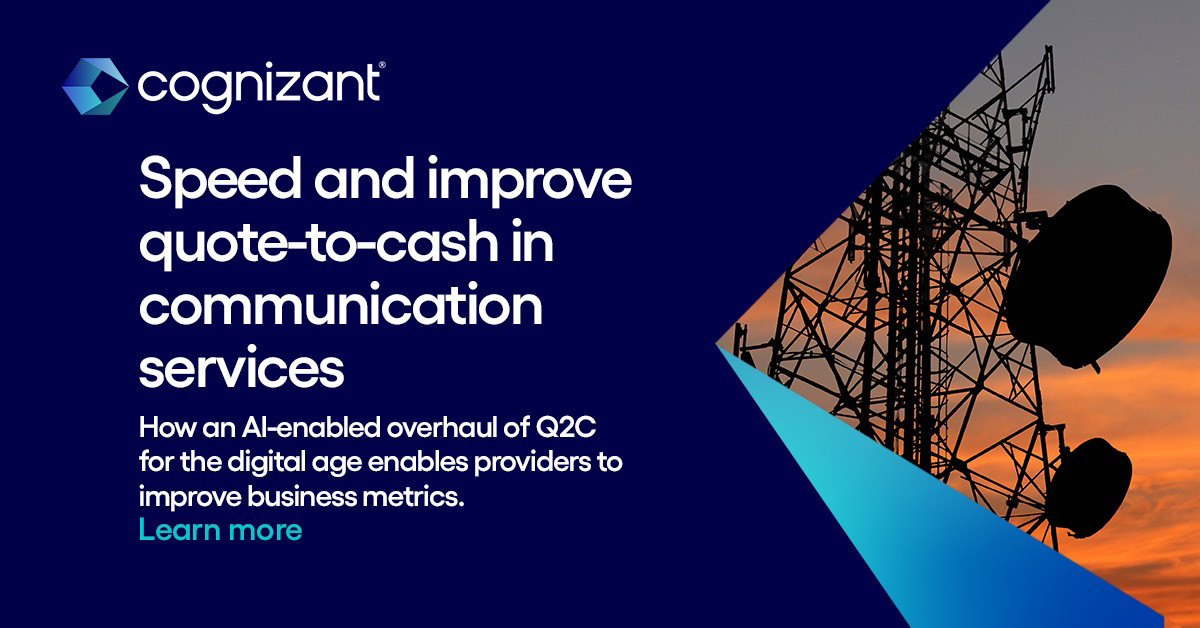 cognizant®

Speed and improve quote-to-cash in communication services

How an AI-enabled overhaul of Q2C for the digital age enables providers to improve business metrics.

Learn more